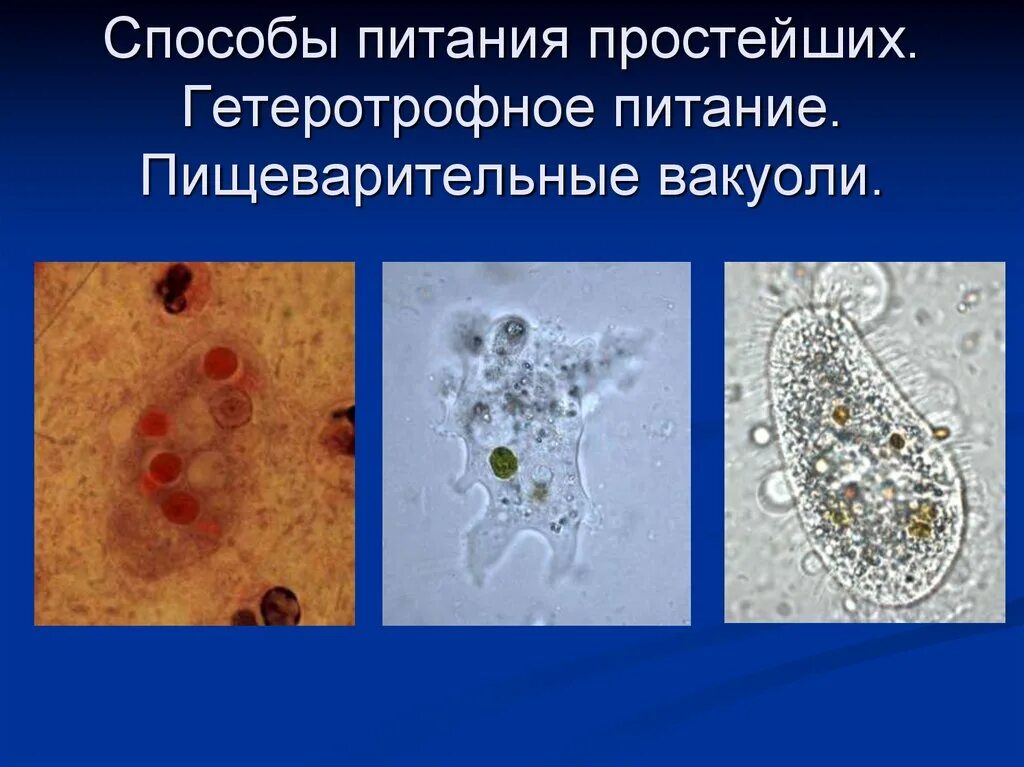 Способы питания простейших. Гетеротрофное питание. Пищеварительные вакуоли.